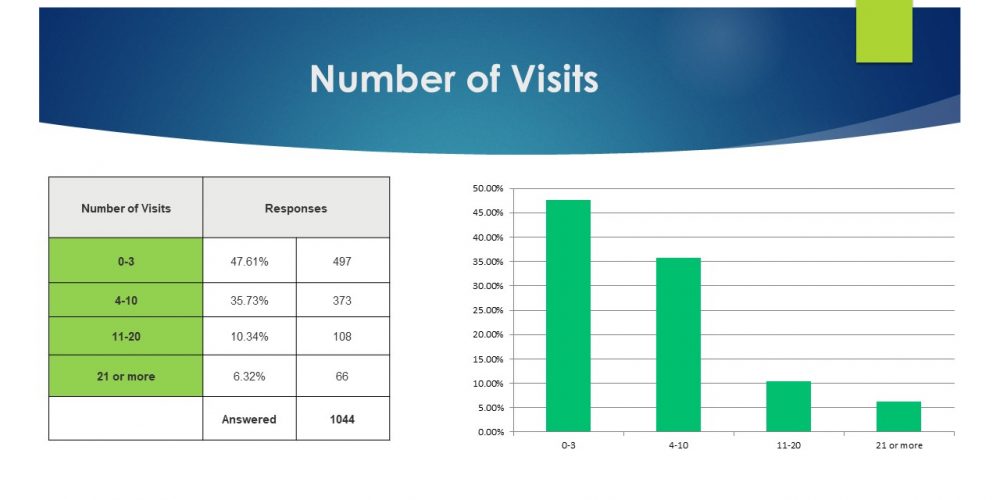 Number of Visits

| Number of Visits | Responses | |
|---|---|---|
| 0-3 | 47.61% | 497 |
| 4-10 | 35.73% | 373 |
| 11-20 | 10.34% | 108 |
| 21 or more | 6.32% | 66 |
| | Answered | 1044 |

50.00%
45.00%
40.00%
35.00%
30.00%
25.00%
20.00%
15.00%
10.00%
5.00%
0.00%

0-3
4-10
11-20
21 or more